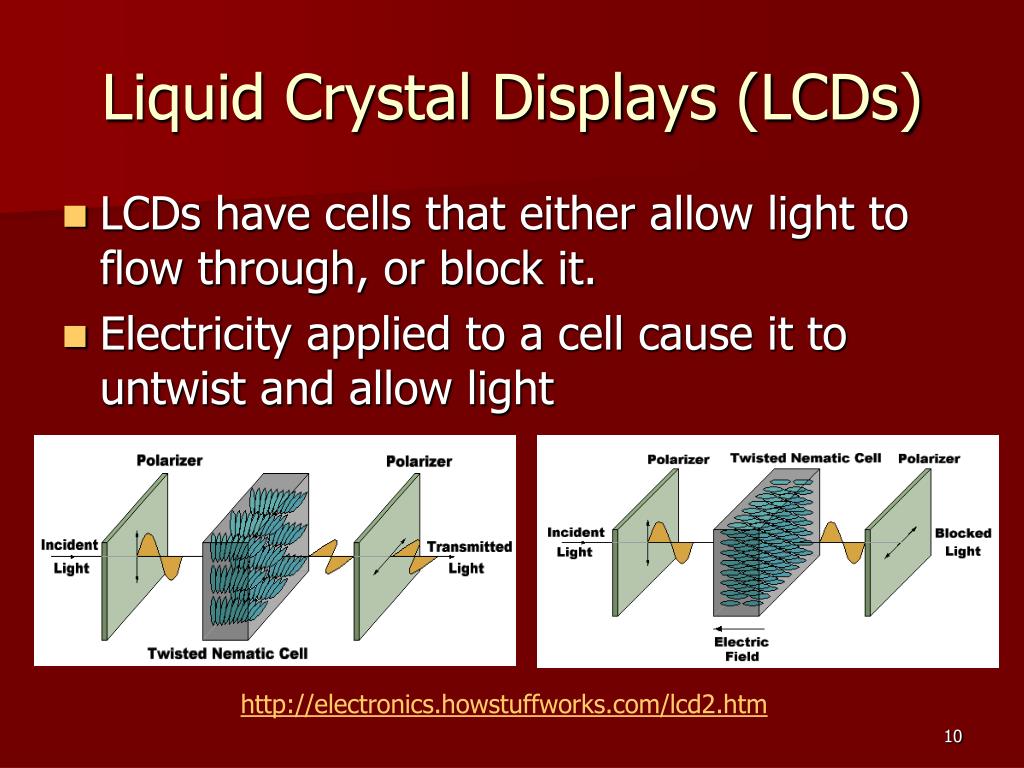 Liquid Crystal Displays (LCDs)

LCDs have cells that either allow light to flow through, or block it.

Electricity applied to a cell cause it to untwist and allow light

Polarizer
Polarizer
Incident Light
Transmitted Light
Twisted Nematic Cell

Polarizer
Twisted Nematic Cell
Polarizer
Incident Light
Blocked Light
Electric Field

http://electronics.howstuffworks.com/lcd2.htm

10